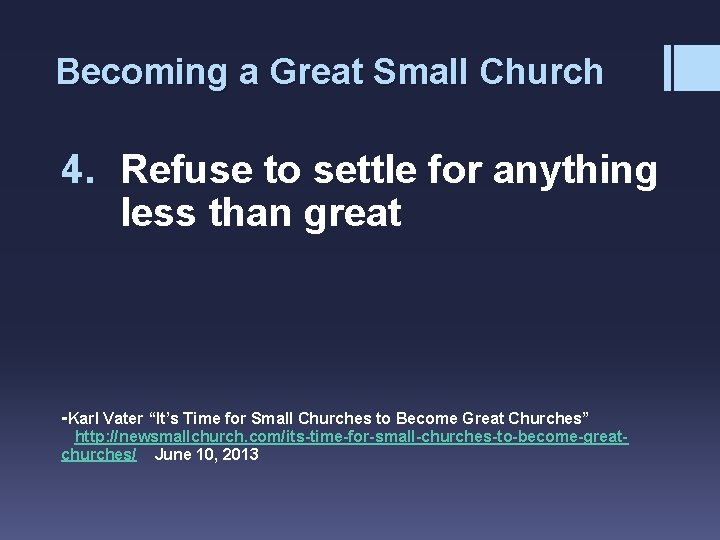 Becoming a Great Small Church

4. Refuse to settle for anything less than great

-Karl Vater "It's Time for Small Churches to Become Great Churches" http://newsmallchurch.com/its-time-for-small-churches-to-become-great-churches/ June 10, 2013